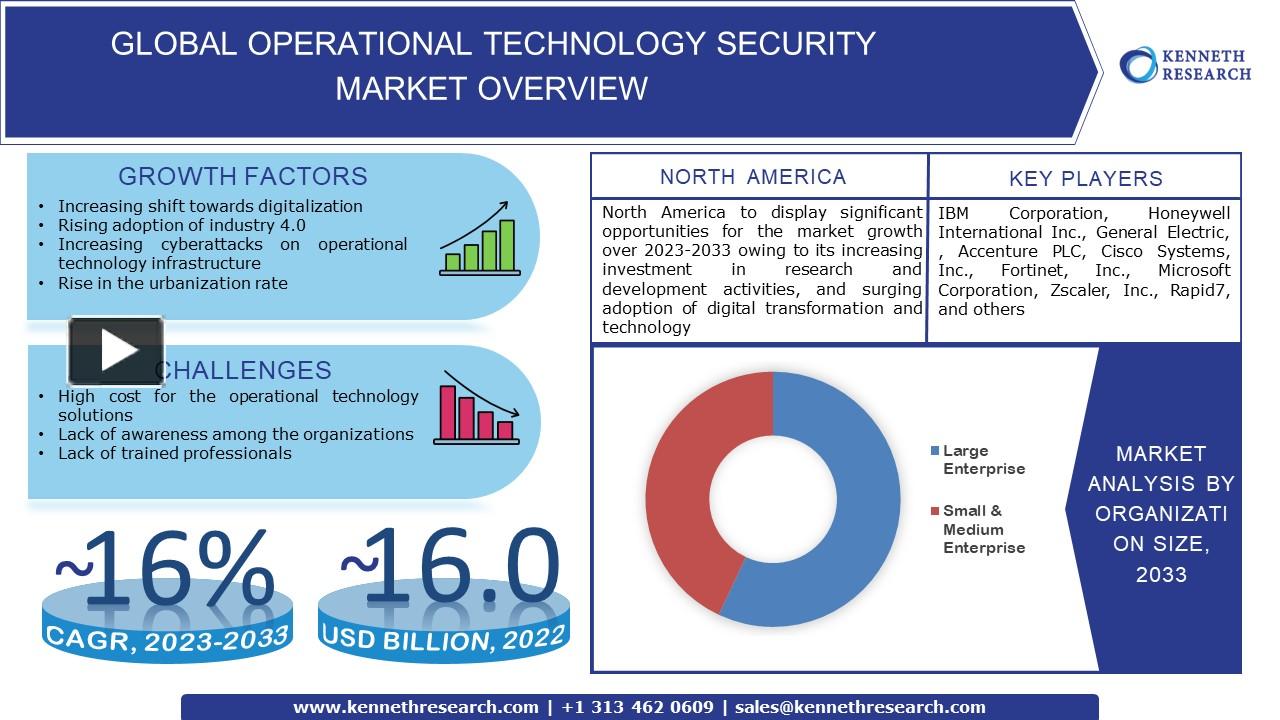 GLOBAL OPERATIONAL TECHNOLOGY SECURITY MARKET OVERVIEW

KENNETH RESEARCH

GROWTH FACTORS
• Increasing shift towards digitalization
• Rising adoption of industry 4.0
• Increasing cyberattacks on operational technology infrastructure
• Rise in the urbanization rate

CHALLENGES
• High cost for the operational technology solutions
• Lack of awareness among the organizations
• Lack of trained professionals

~16%
CAGR, 2023-2033

~16.0
USD BILLION, 2022

NORTH AMERICA
North America to display significant opportunities for the market growth over 2023-2033 owing to its increasing investment in research and development activities, and surging adoption of digital transformation and technology

KEY PLAYERS
IBM Corporation, Honeywell International Inc., General Electric, , Accenture PLC, Cisco Systems, Inc., Fortinet, Inc., Microsoft Corporation, Zscaler, Inc., Rapid7, and others

Large Enterprise
Small & Medium Enterprise

MARKET ANALYSIS BY ORGANIZATI ON SIZE, 2033

www.kennethresearch.com | +1 313 462 0609 | sales@kennethresearch.com